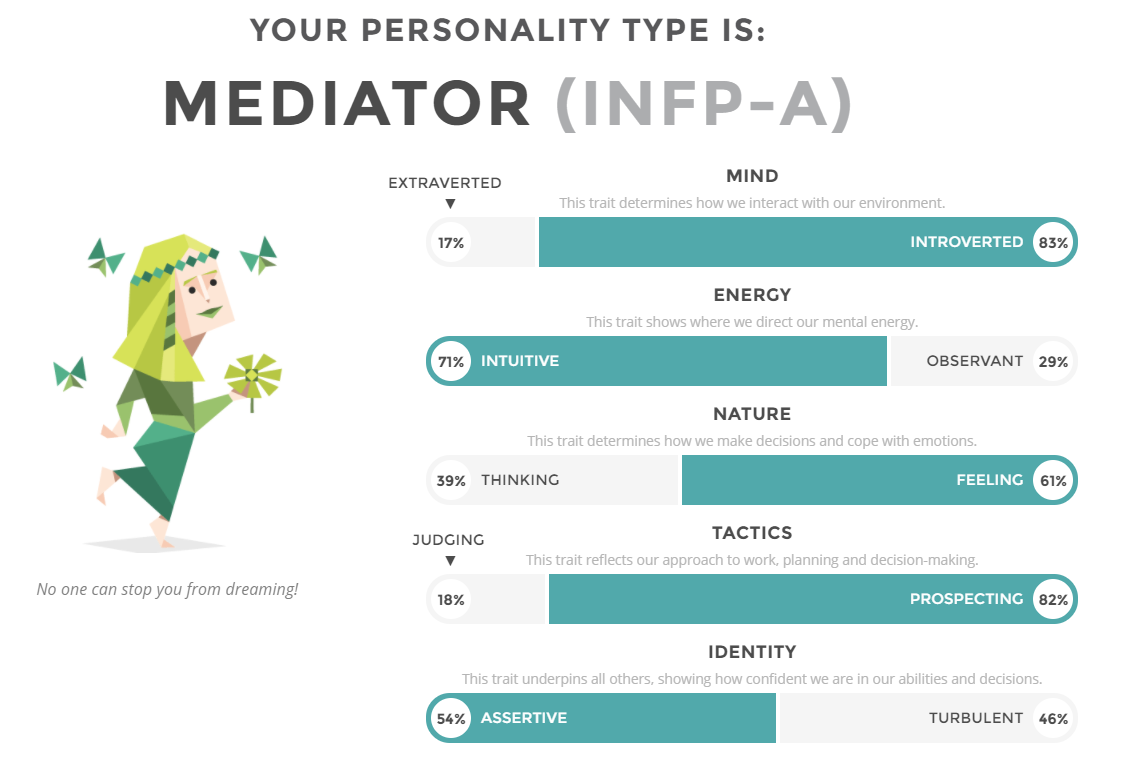 YOUR PERSONALITY TYPE IS:

MEDIATOR (INFP-A)

No one can stop you from dreaming!

MIND

This trait determines how we interact with our environment.

EXTRAVERTED

17%

INTROVERTED 83%

ENERGY

This trait shows where we direct our mental energy.

71% INTUITIVE

OBSERVANT 29%

NATURE

This trait determines how we make decisions and cope with emotions.

39% THINKING

FEELING 61%

TACTICS

This trait reflects our approach to work, planning and decision-making.

JUDGING

18%

PROSPECTING 82%

IDENTITY

This trait underpins all others, showing how confident we are in our abilities and decisions.

54% ASSERTIVE

TURBULENT 46%